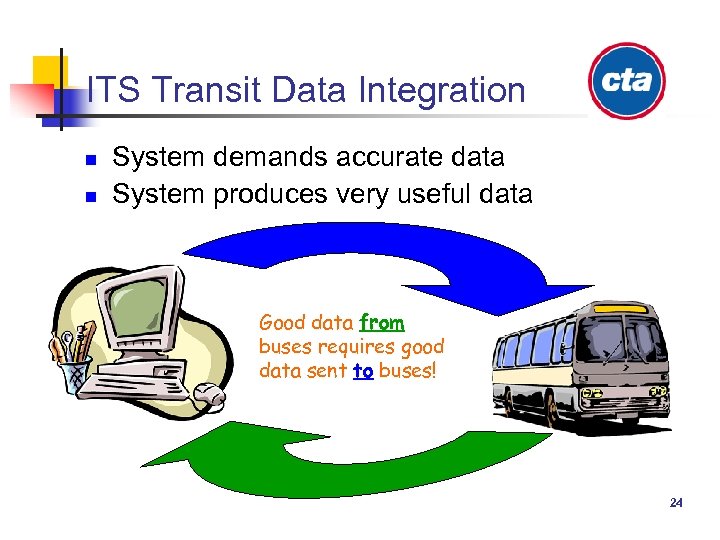 ITS Transit Data Integration

cta

- System demands accurate data
- System produces very useful data

Good data from buses requires good data sent to buses!

24